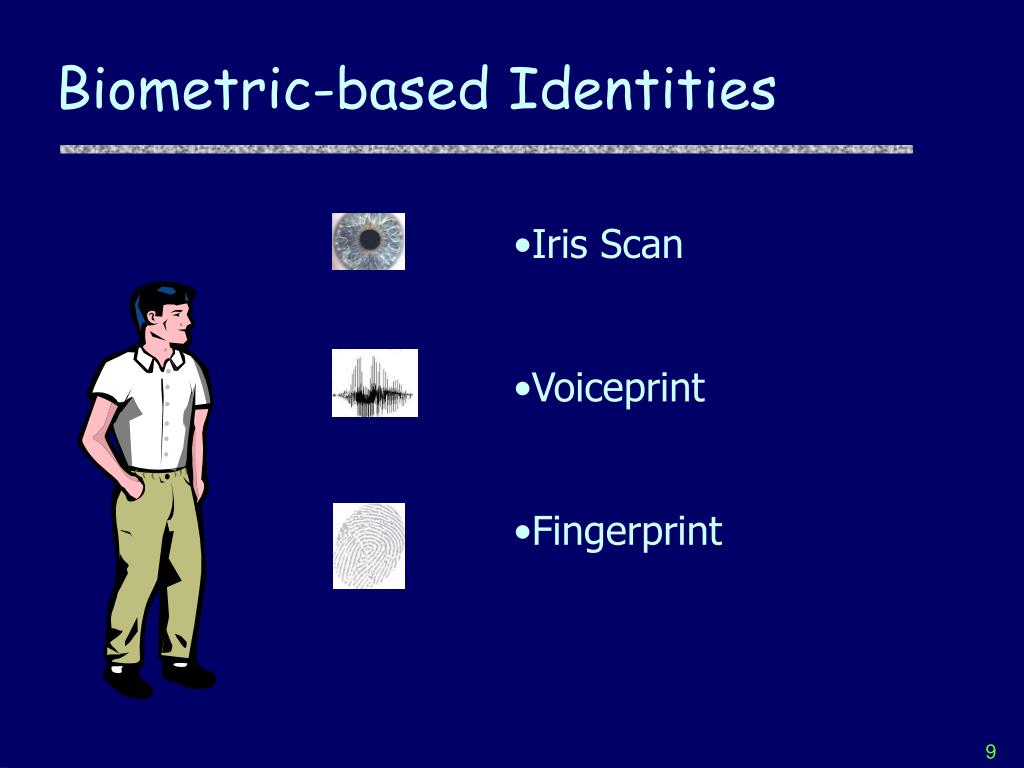 Biometric-based Identities

•Iris Scan

•Voiceprint

•Fingerprint

9